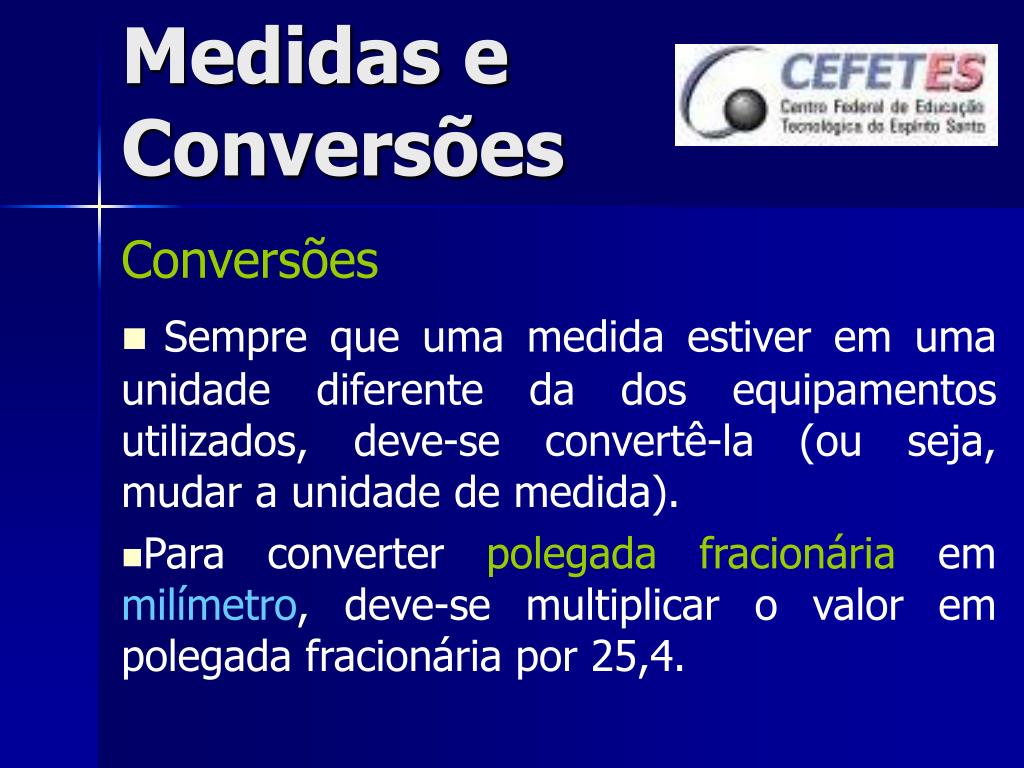 Medidas e Conversões

CEFETES
Centro Federal de Educação Tecnológica do Espírito Santo

Conversões

Sempre que uma medida estiver em uma unidade diferente da dos equipamentos utilizados, deve-se convertê-la (ou seja, mudar a unidade de medida).

Para converter polegada fracionária em milímetro, deve-se multiplicar o valor em polegada fracionária por 25,4.